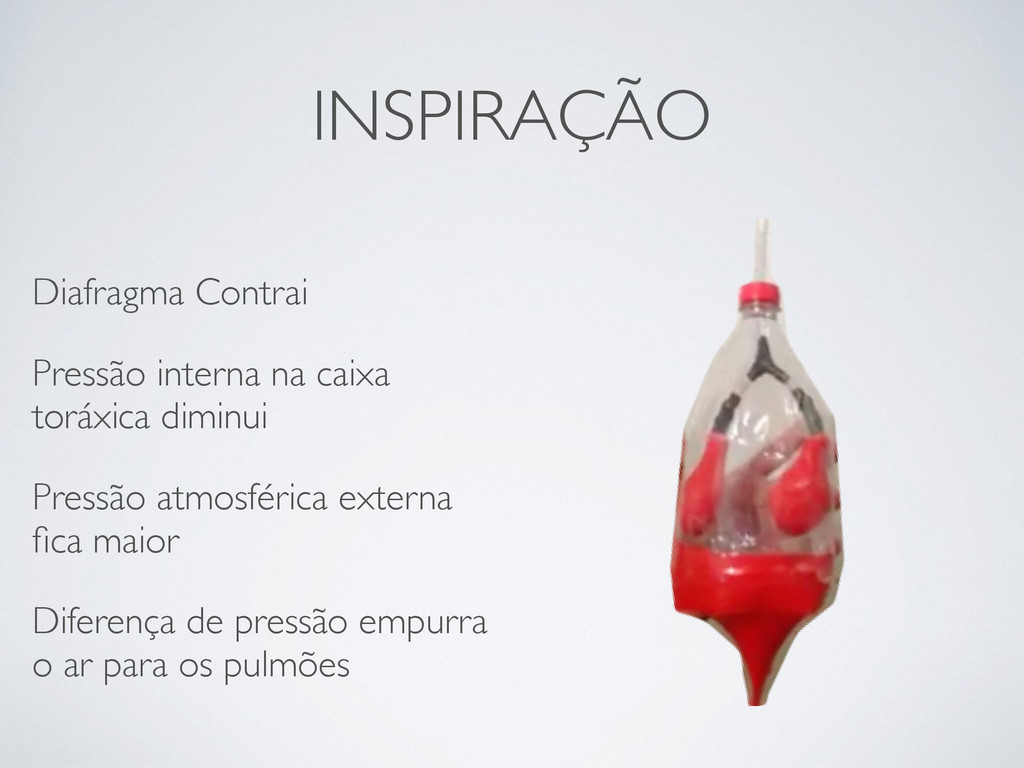 INSPIRAÇÃO

Diafragma Contrai

Pressão interna na caixa toráxica diminui

Pressão atmosférica externa fica maior

Diferença de pressão empurra o ar para os pulmões